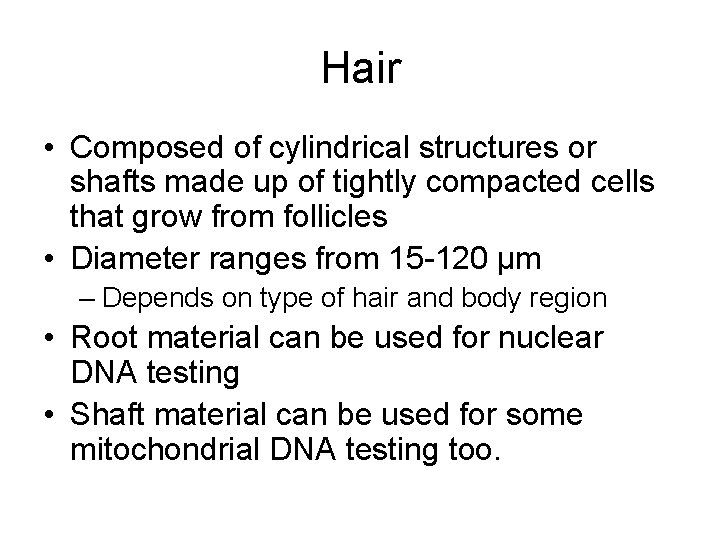 Hair

• Composed of cylindrical structures or shafts made up of tightly compacted cells that grow from follicles
• Diameter ranges from 15-120 μm
– Depends on type of hair and body region
• Root material can be used for nuclear DNA testing
• Shaft material can be used for some mitochondrial DNA testing too.